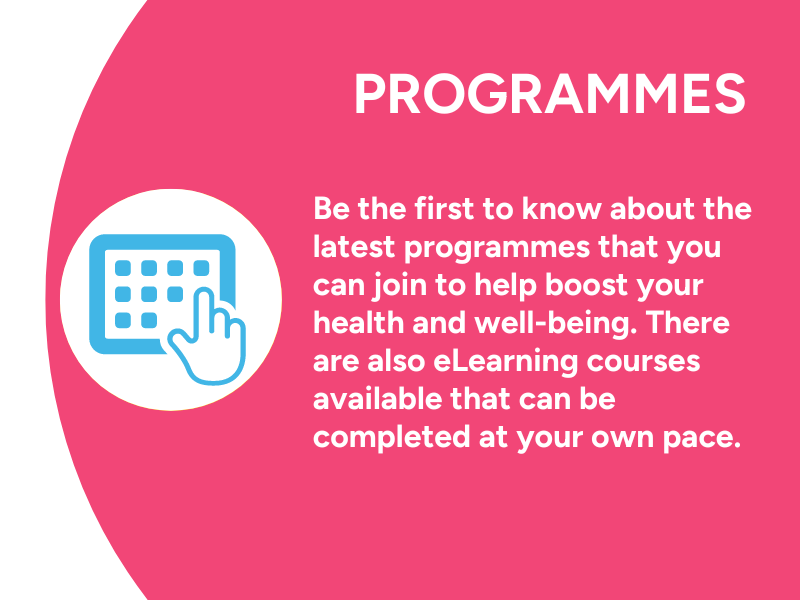 PROGRAMMES

Be the first to know about the latest programmes that you can join to help boost your health and well-being. There are also eLearning courses available that can be completed at your own pace.